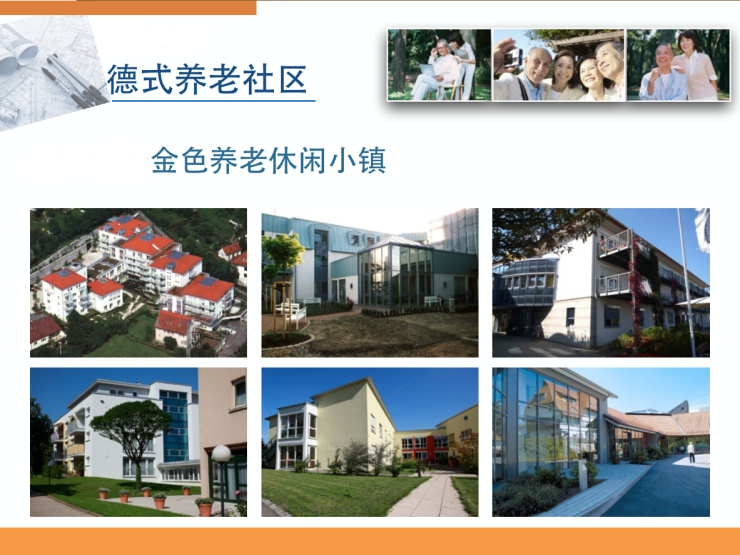 德式养老社区

金色养老休闲小镇